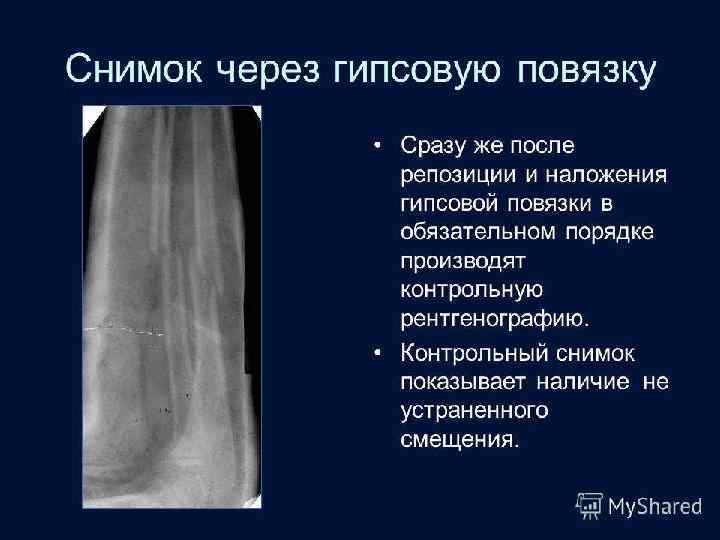 Снимок через гипсовую повязку

• Сразу же после репозиции и наложения гипсовой повязки в обязательном порядке производят контрольную рентгенографию.

• Контрольный снимок показывает наличие не устраненного смещения.

MyShared